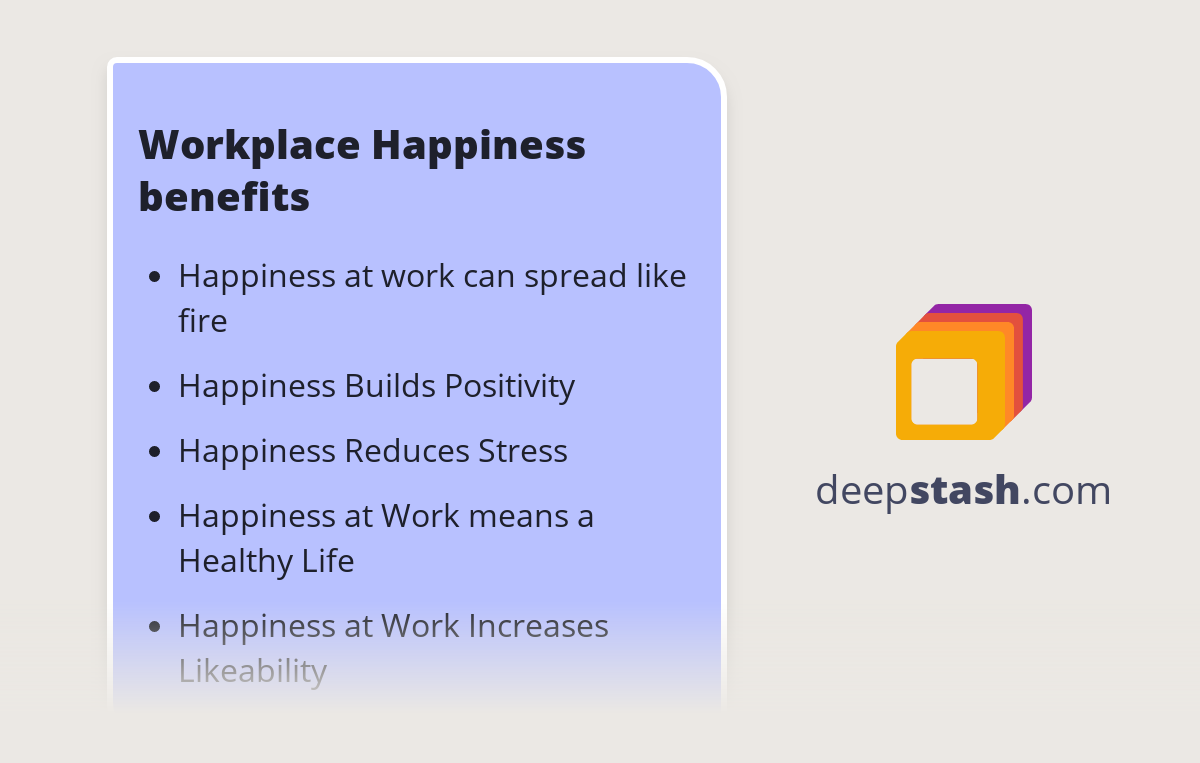 Workplace Happiness benefits

- Happiness at work can spread like fire
- Happiness Builds Positivity
- Happiness Reduces Stress
- Happiness at Work means a Healthy Life
- Happiness at Work Increases Likeability

deepstash.com